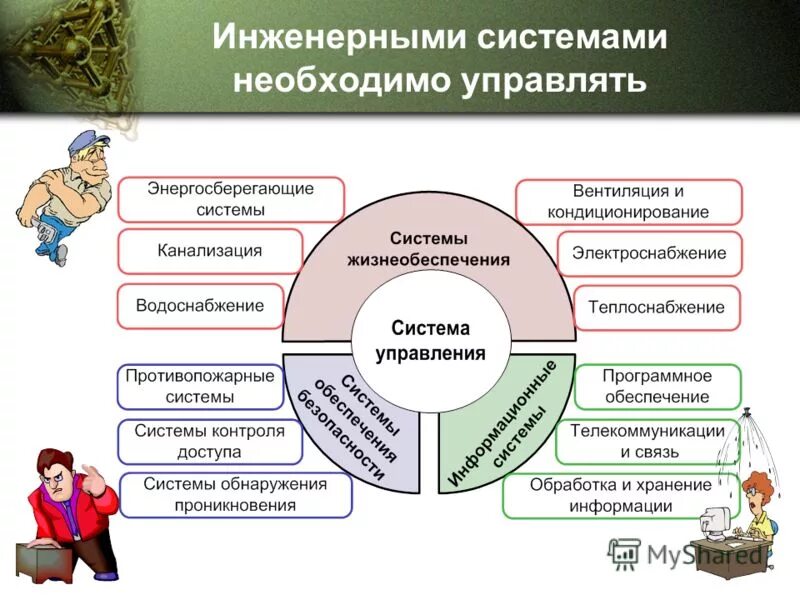 Инженерными системами необходимо управлять

Энергосберегающие системы

Канализация

Водоснабжение

Системы жизнеобеспечения

Вентиляция и кондиционирование

Электроснабжение

Теплоснабжение

Система управления

Противопожарные системы

Системы контроля доступа

Системы обнаружения проникновения

Системы обеспечения безопасности

Информационные системы

Программное обеспечение

Телекоммуникации и связь

Обработка и хранение информации

MyShared